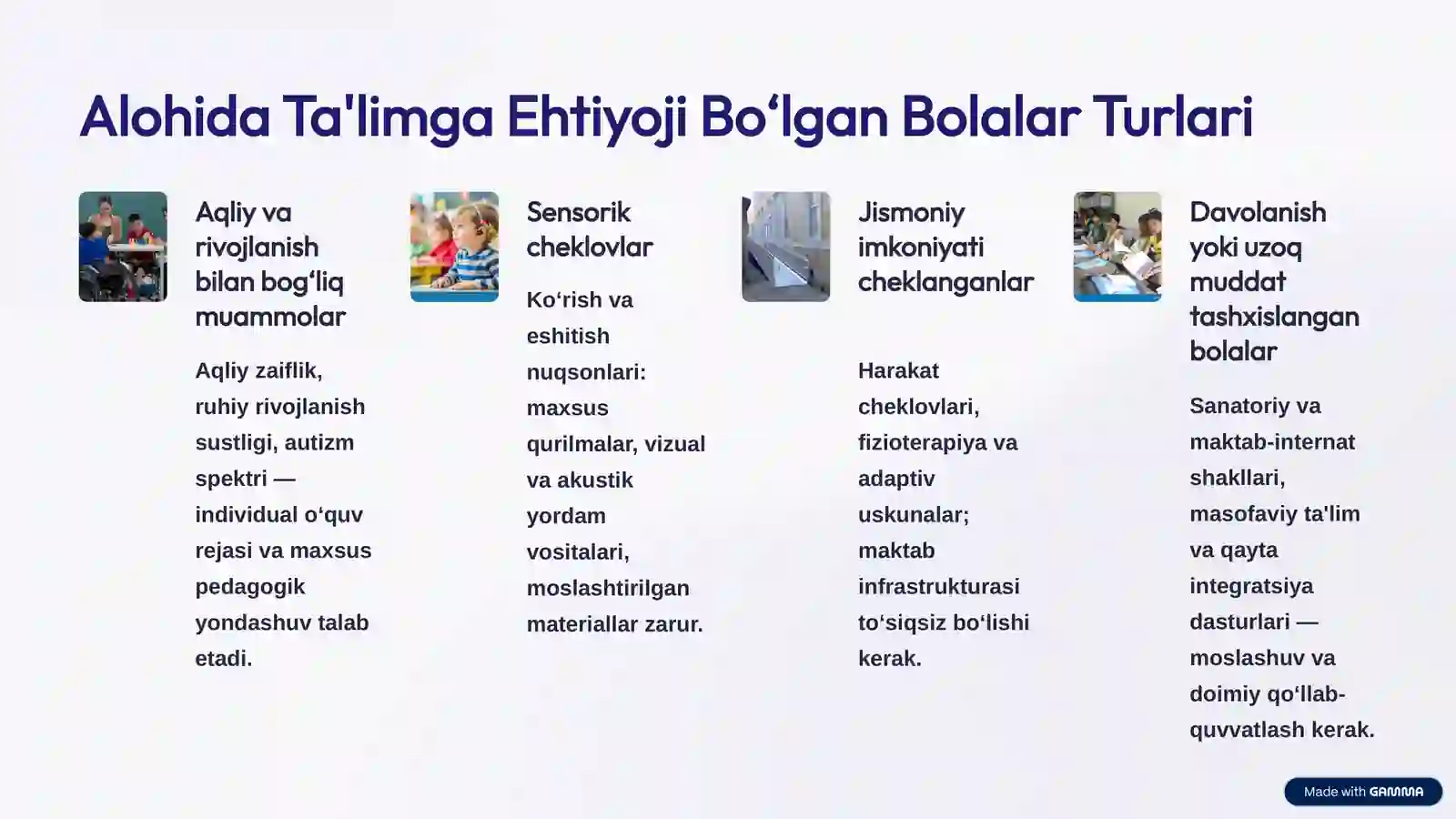 Alohida Ta'limga Ehtiyoji Bo‘lgan Bolalar Turlari

Aqliy va rivojlanish bilan bog‘liq muammolar

Aqliy zaiflik, ruhiy rivojlanish sustligi, autizm spektri — individual o‘quv rejasi va maxsus pedagogik yondashuv talab etadi.

Sensorik cheklovlar

Ko‘rish va eshitish nuqsonlari: maxsus qurilmalar, vizual va akustik yordam vositalari, moslashtirilgan materiallar zarur.

Jismoniy imkoniyati cheklanganlar

Harakat cheklovlari, fizioterapiya va adaptiv uskunalar; maktab infrastrukturasi to‘siqsiz bo‘lishi kerak.

Davolanish yoki uzoq muddat tashxislangan bolalar

Sanatoriy va maktab-internat shakllari, masofaviy ta'lim va qayta integratsiya dasturlari — moslashuv va doimiy qo‘llab-quvvatlash kerak.

Made with GAMMA